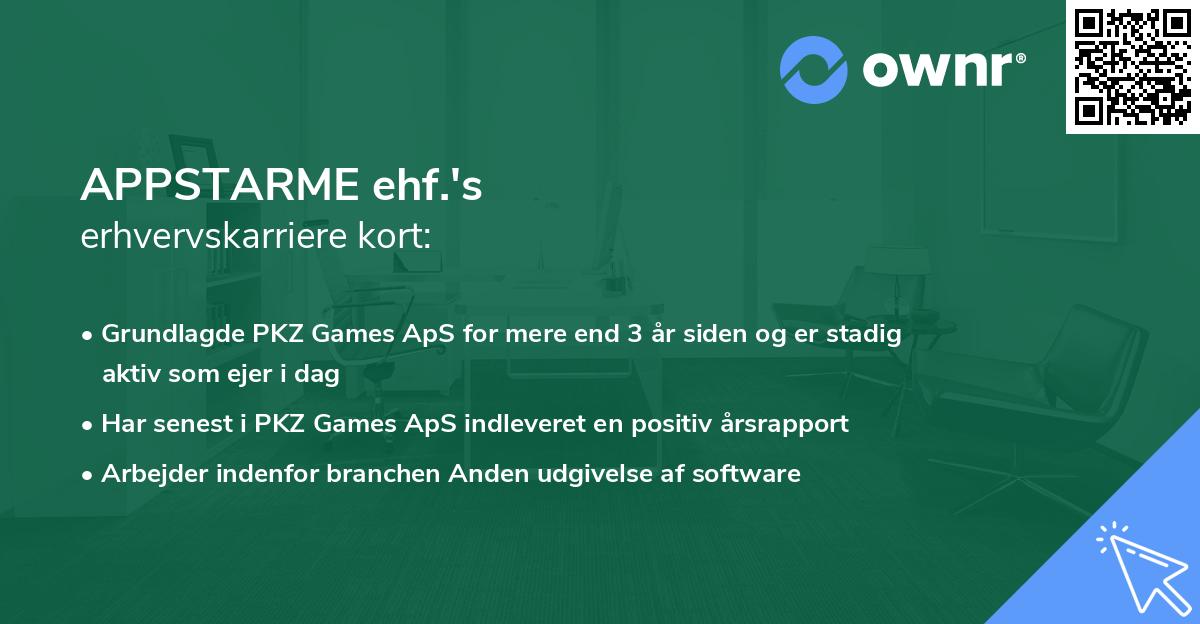 ownr®

APPSTARME ehf.'s
erhvervskarriere kort:

• Grundlagde PKZ Games ApS for mere end 3 år siden og er stadig aktiv som ejer i dag

• Har senest i PKZ Games ApS indleveret en positiv årsrapport

• Arbejder indenfor branchen Anden udgivelse af software